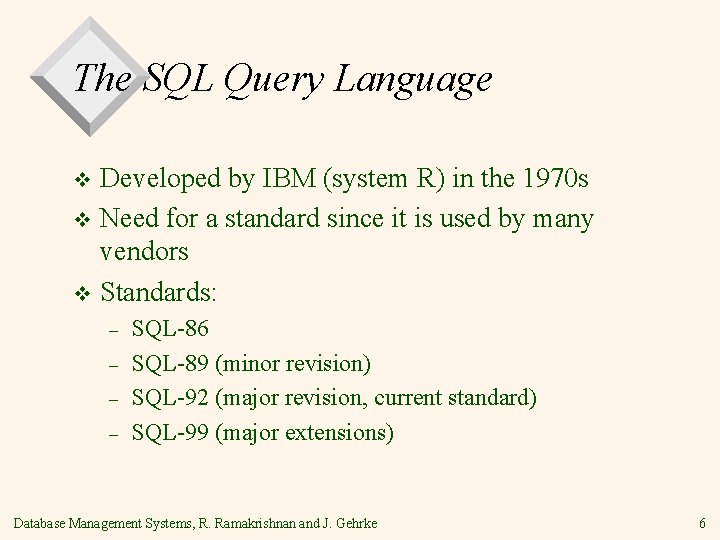 The SQL Query Language

❖ Developed by IBM (system R) in the 1970s
❖ Need for a standard since it is used by many vendors
❖ Standards:
– SQL-86
– SQL-89 (minor revision)
– SQL-92 (major revision, current standard)
– SQL-99 (major extensions)

Database Management Systems, R. Ramakrishnan and J. Gehrke 6